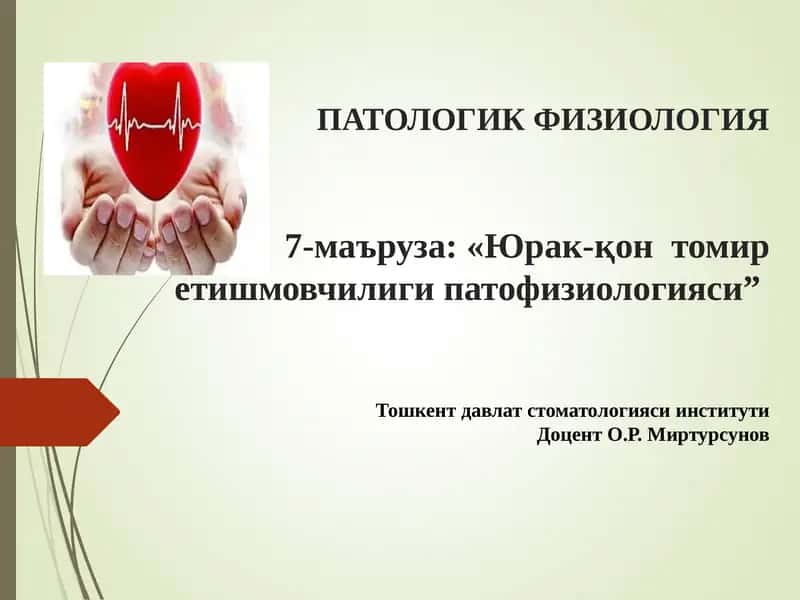 ПАТОЛОГИК ФИЗИОЛОГИЯ

7-маъруза: «Юрак-қон томир етишмовчилиги патофизиологияси”

Тошкент давлат стоматологияси институти
Доцент О.Р. Миртурсунов